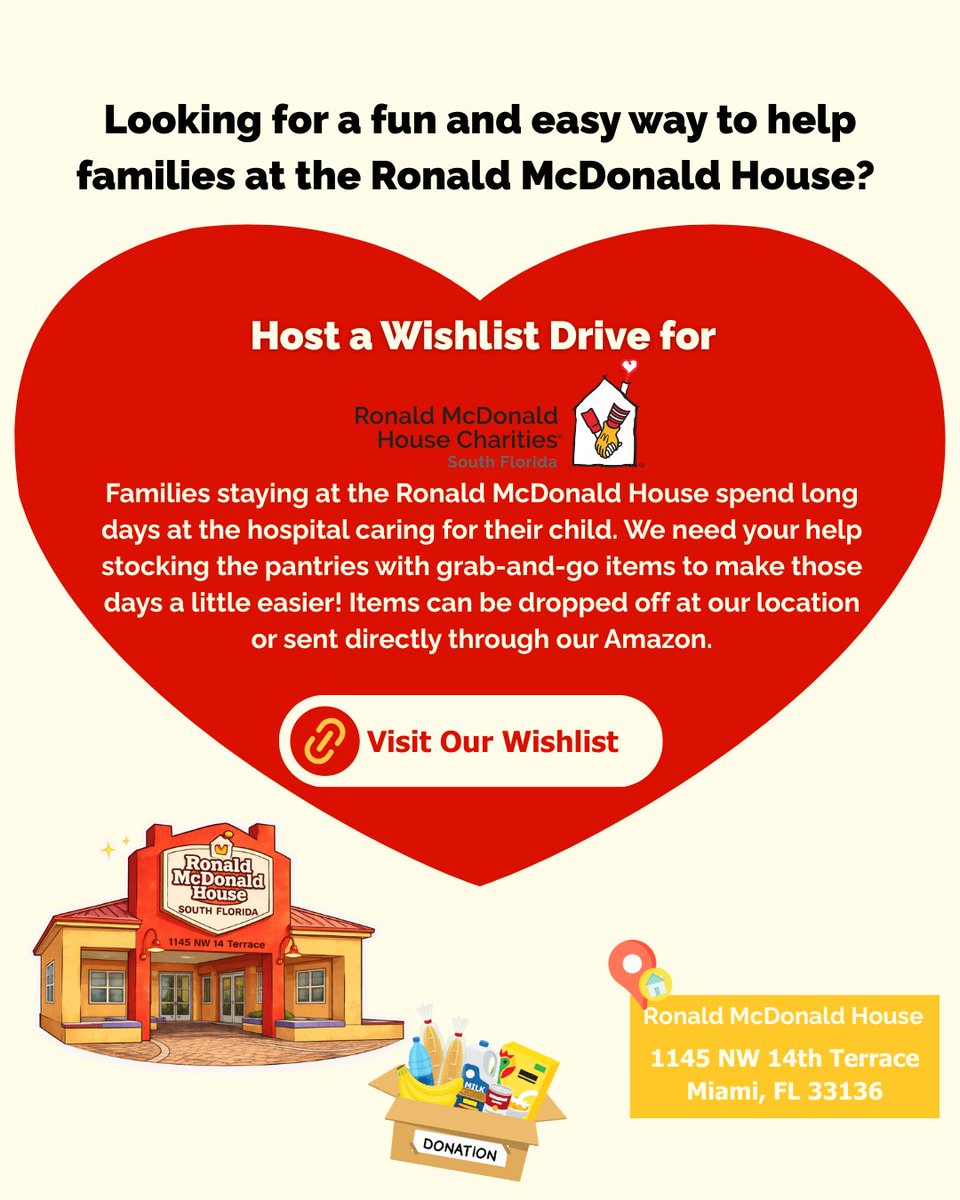 Looking for a fun and easy way to help families at the Ronald McDonald House?

Host a Wishlist Drive for

Ronald McDonald House Charities® South Florida

Families staying at the Ronald McDonald House spend long days at the hospital caring for their child. We need your help stocking the pantries with grab-and-go items to make those days a little easier! Items can be dropped off at our location or sent directly through our Amazon.

Visit Our Wishlist

Ronald McDonald House SOUTH FLORIDA

1145 NW 14 Terrace

MILK

DONATION

Ronald McDonald House

1145 NW 14th Terrace
Miami, FL 33136